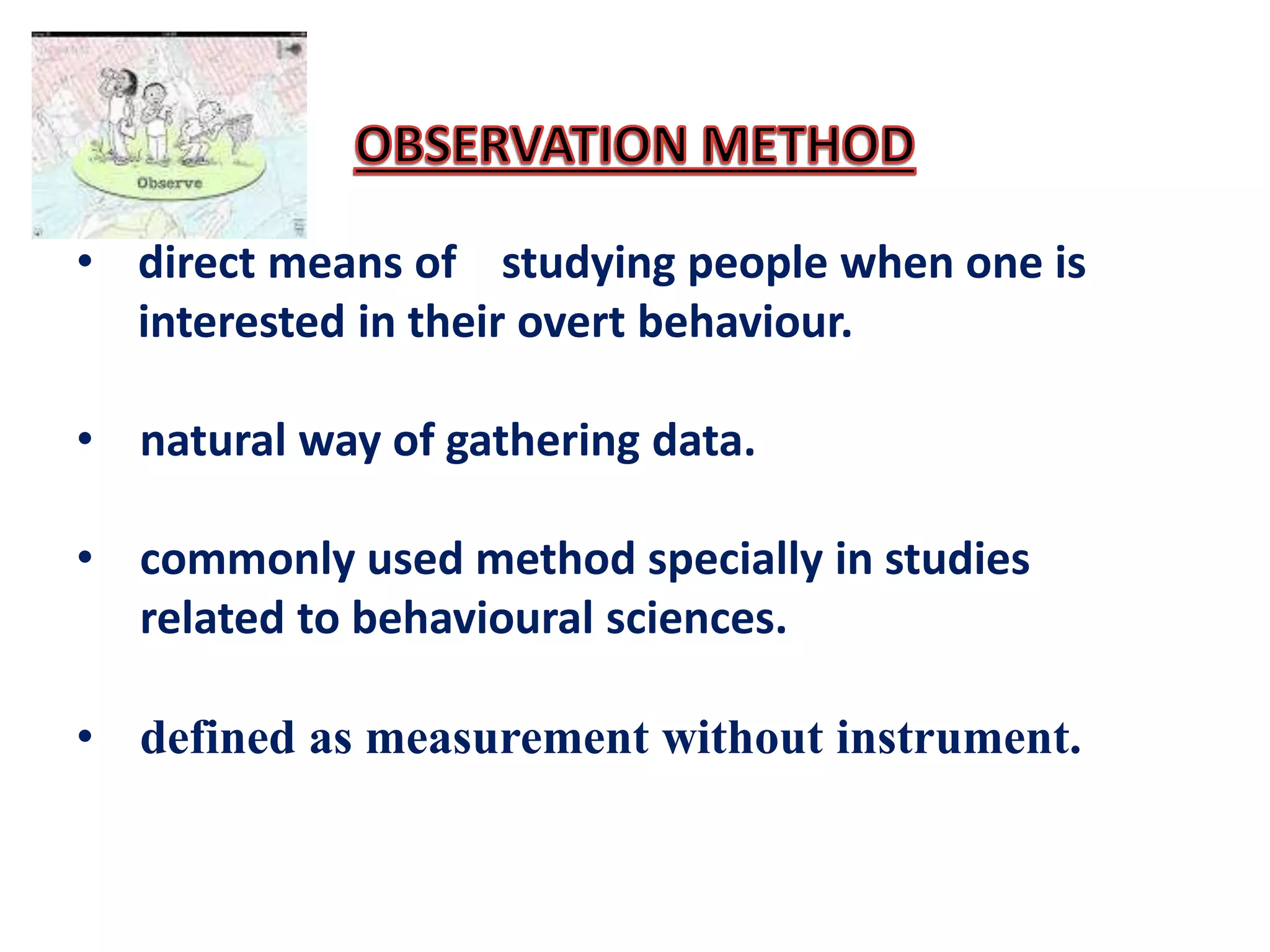 Observe

OBSERVATION METHOD

• direct means of studying people when one is interested in their overt behaviour.

• natural way of gathering data.

• commonly used method specially in studies related to behavioural sciences.

• defined as measurement without instrument.